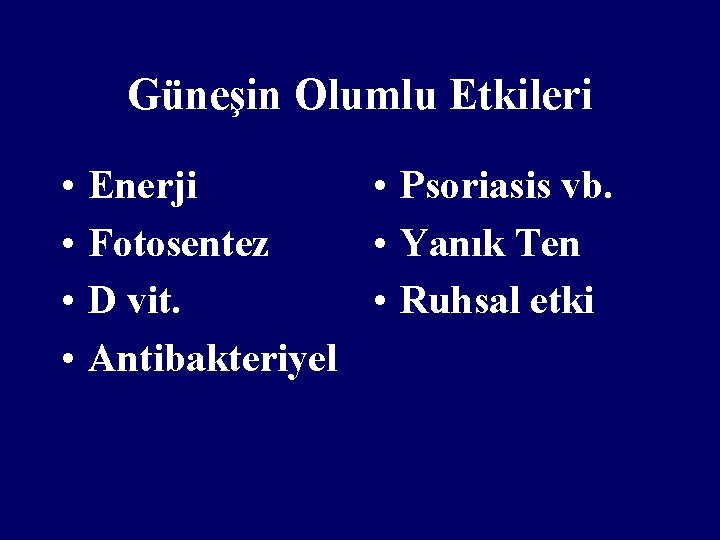 Güneşin Olumlu Etkileri

• Enerji
• Fotosentez
• D vit.
• Antibakteriyel

• Psoriasis vb.
• Yanık Ten
• Ruhsal etki